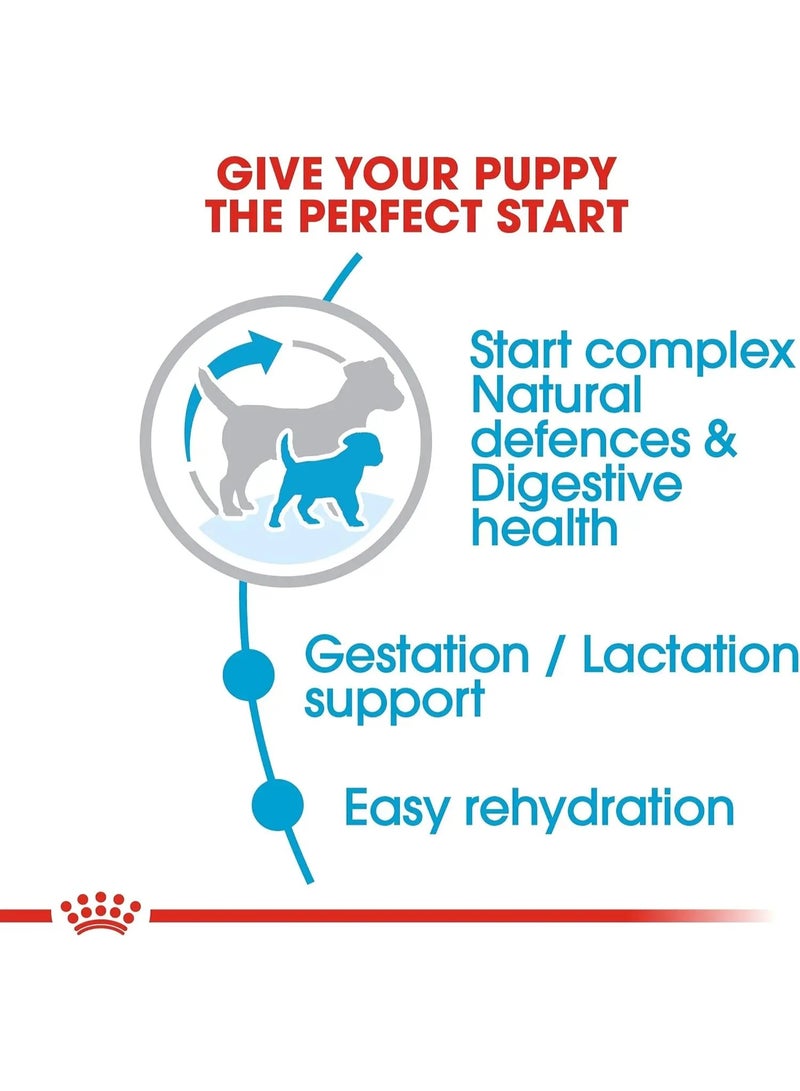 GIVE YOUR PUPPY THE PERFECT START

Start complex Natural defences & Digestive health

Gestation / Lactation support

Easy rehydration